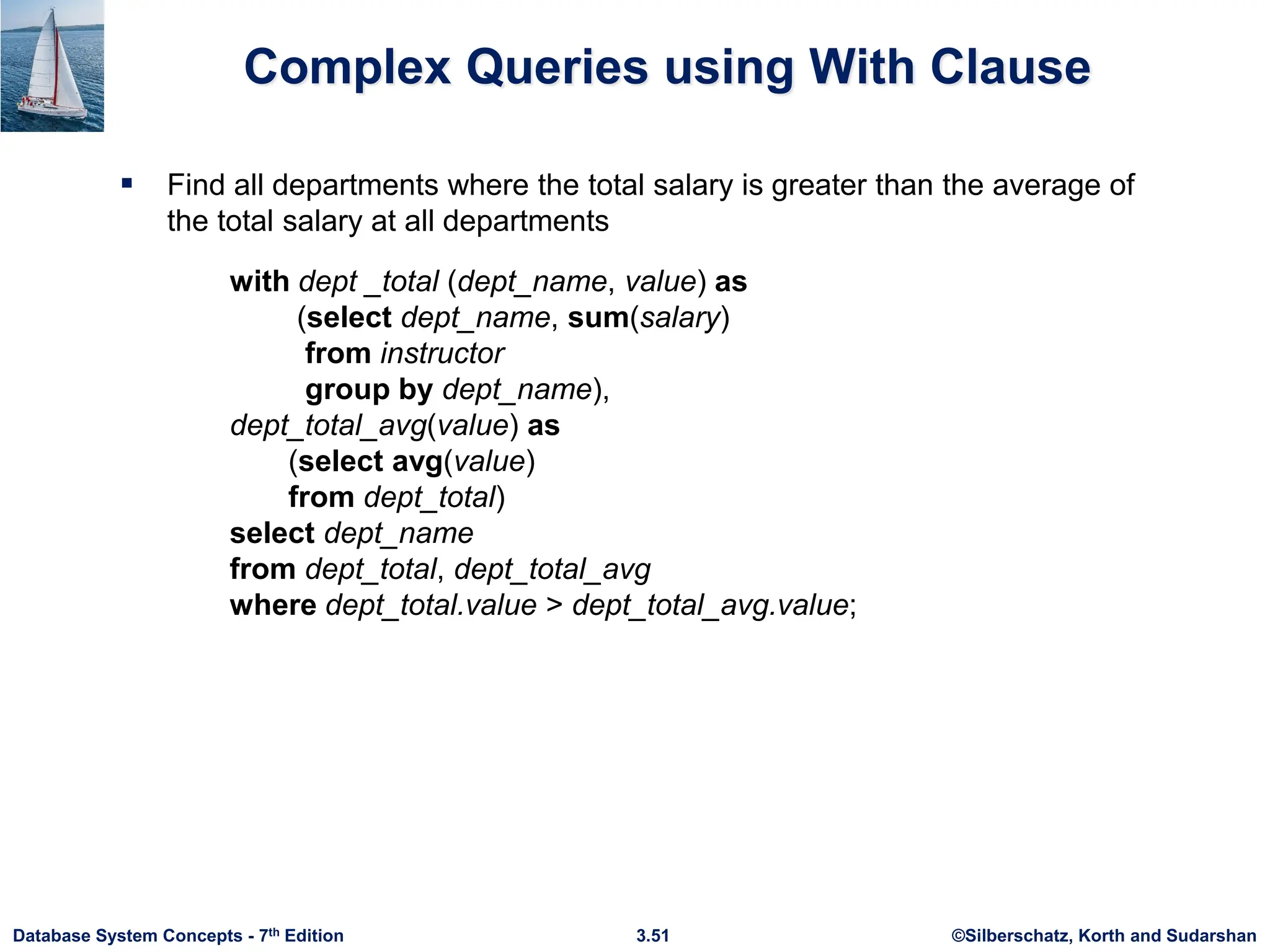 Complex Queries using With Clause

▪ Find all departments where the total salary is greater than the average of the total salary at all departments

with dept _total (dept_name, value) as
(select dept_name, sum(salary)
from instructor
group by dept_name),
dept_total_avg(value) as
(select avg(value)
from dept_total)
select dept_name
from dept_total, dept_total_avg
where dept_total.value > dept_total_avg.value;

Database System Concepts - 7th Edition 3.51 ©Silberschatz, Korth and Sudarshan